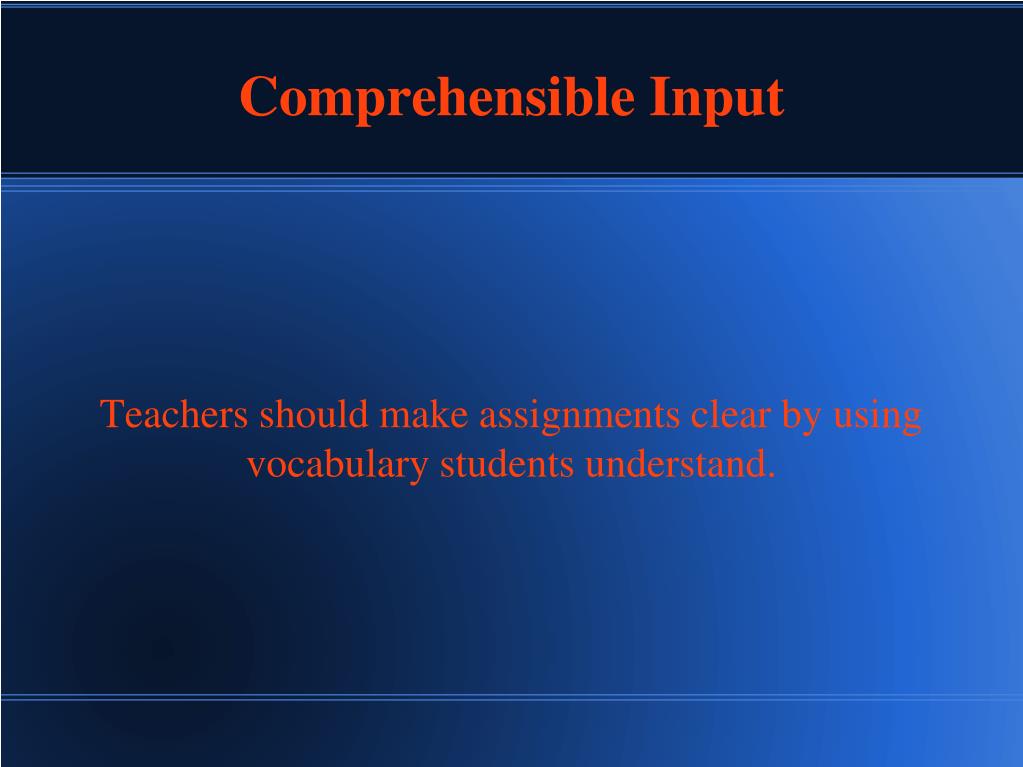 Comprehensible Input

Teachers should make assignments clear by using vocabulary students understand.